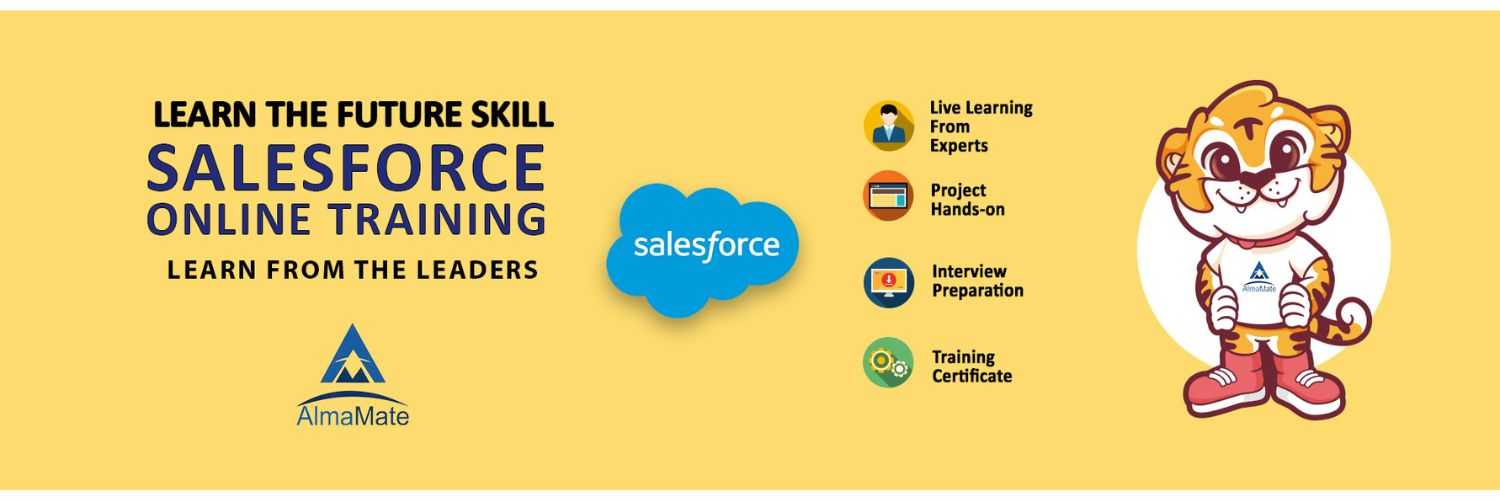 LEARN THE FUTURE SKILL
SALESFORCE
ONLINE TRAINING
LEARN FROM THE LEADERS

AlmaMate

salesforce

Live Learning From Experts

Project Hands-on

Interview Preparation

Training Certificate

AlmaMate